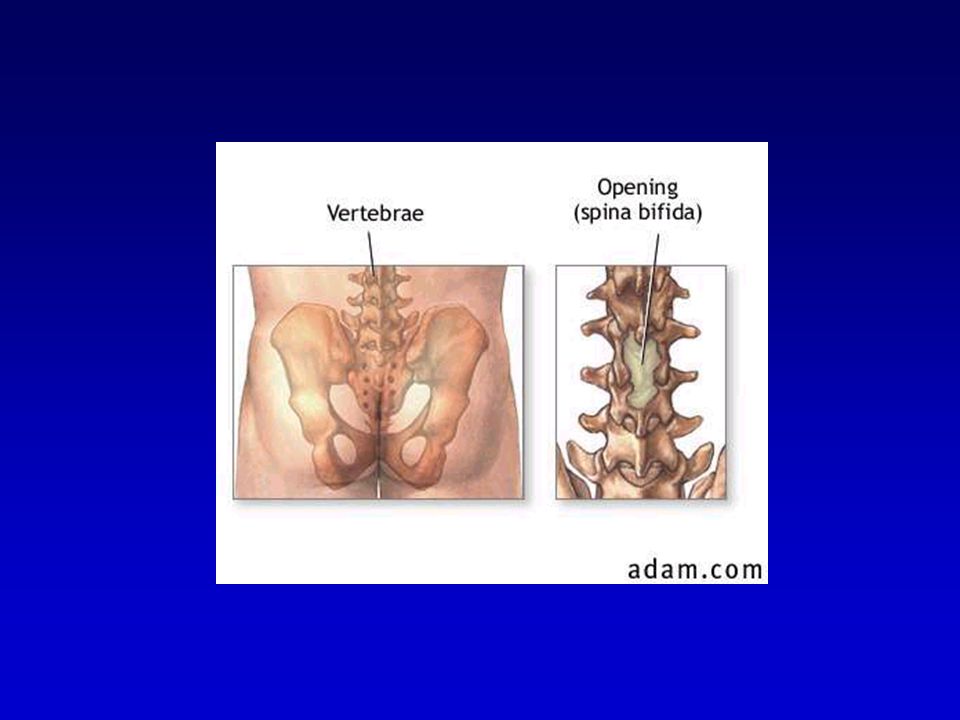 Vertebrae

Opening
(spina bifida)

adam.com